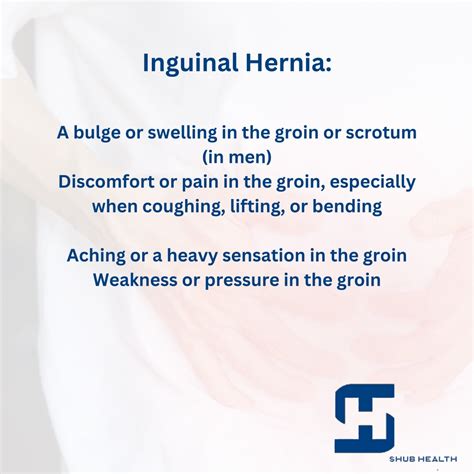 Inguinal Hernia:

A bulge or swelling in the groin or scrotum (in men)
Discomfort or pain in the groin, especially when coughing, lifting, or bending

Aching or a heavy sensation in the groin
Weakness or pressure in the groin

SHUB HEALTH